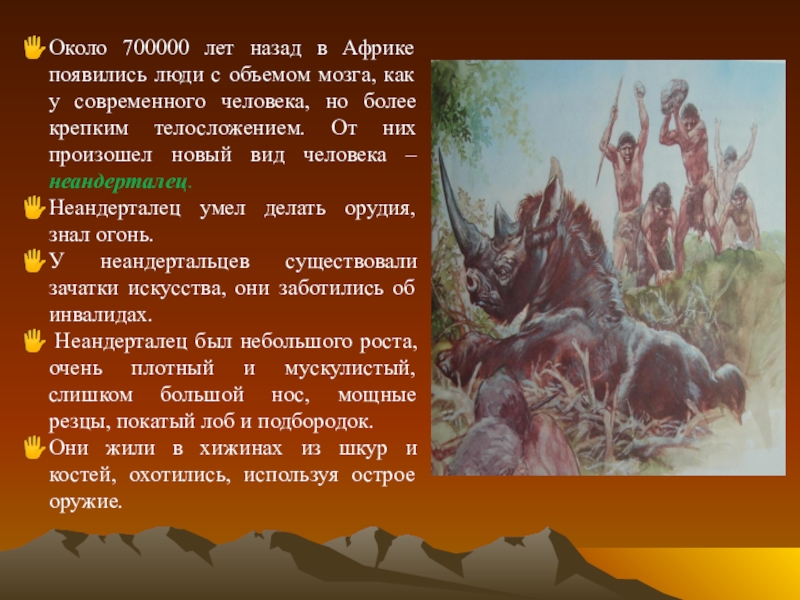 Около 700000 лет назад в Африке появились люди с объемом мозга, как у современного человека, но более крепким телосложением. От них произошел новый вид человека – неандерталец.

Неандерталец умел делать орудия, знал огонь.

У неандертальцев существовали зачатки искусства, они заботились об инвалидах.

Неандерталец был небольшого роста, очень плотный и мускулистый, слишком большой нос, мощные резцы, покатый лоб и подбородок.

Они жили в хижинах из шкур и костей, охотились, используя острое оружие.